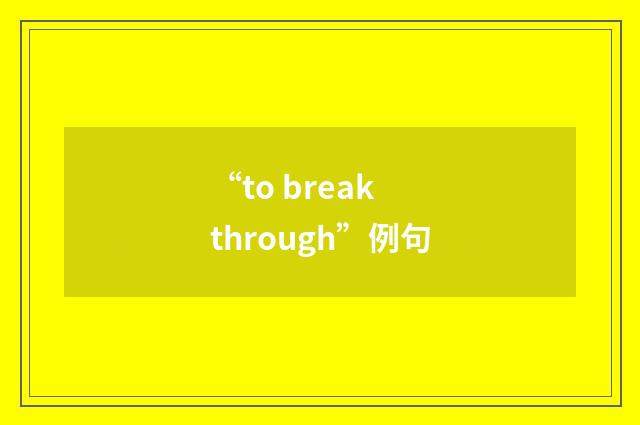 “to break through”例句